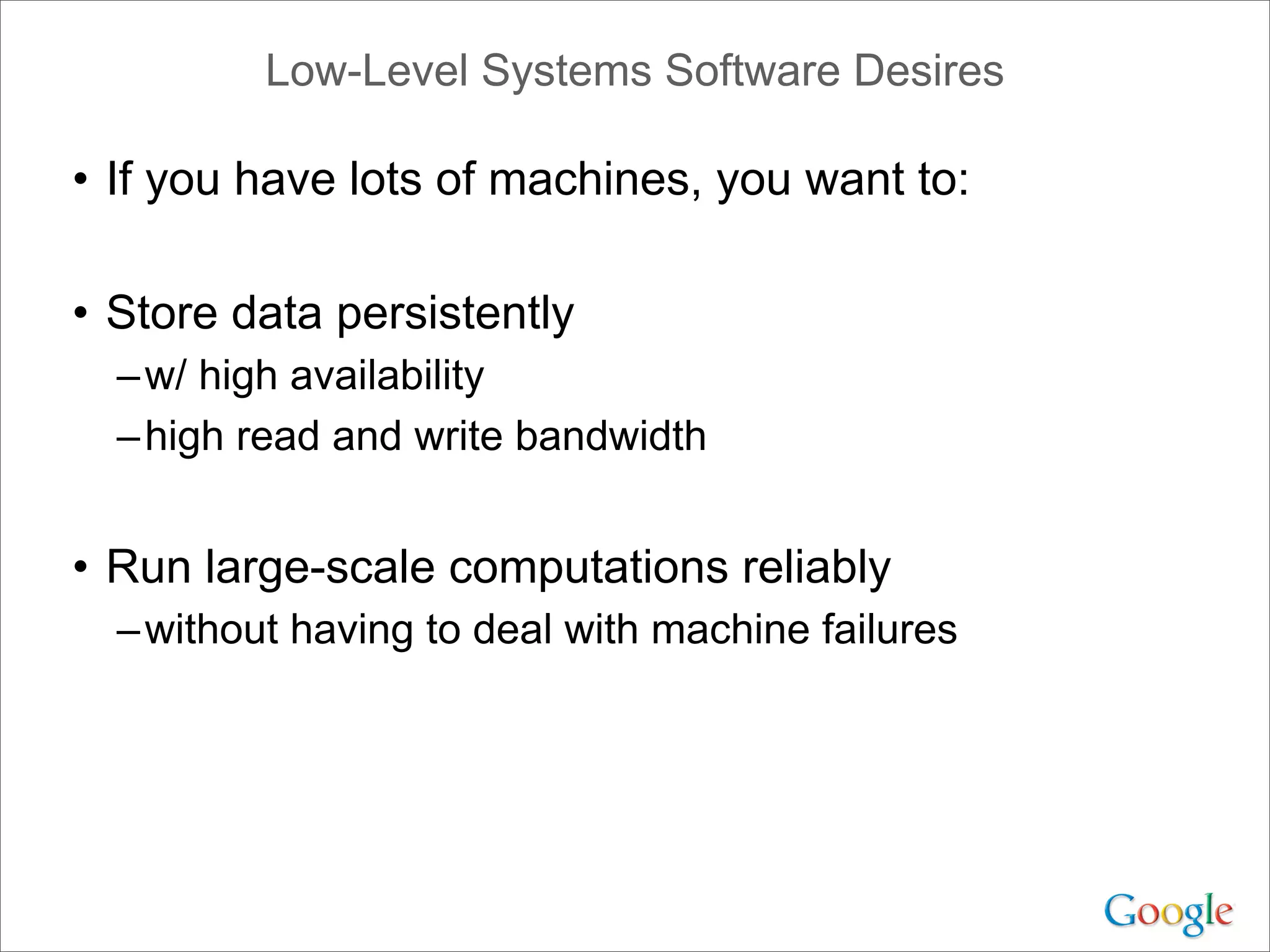 Low-Level Systems Software Desires

• If you have lots of machines, you want to:

• Store data persistently
– w/ high availability
– high read and write bandwidth

• Run large-scale computations reliably
– without having to deal with machine failures

Google